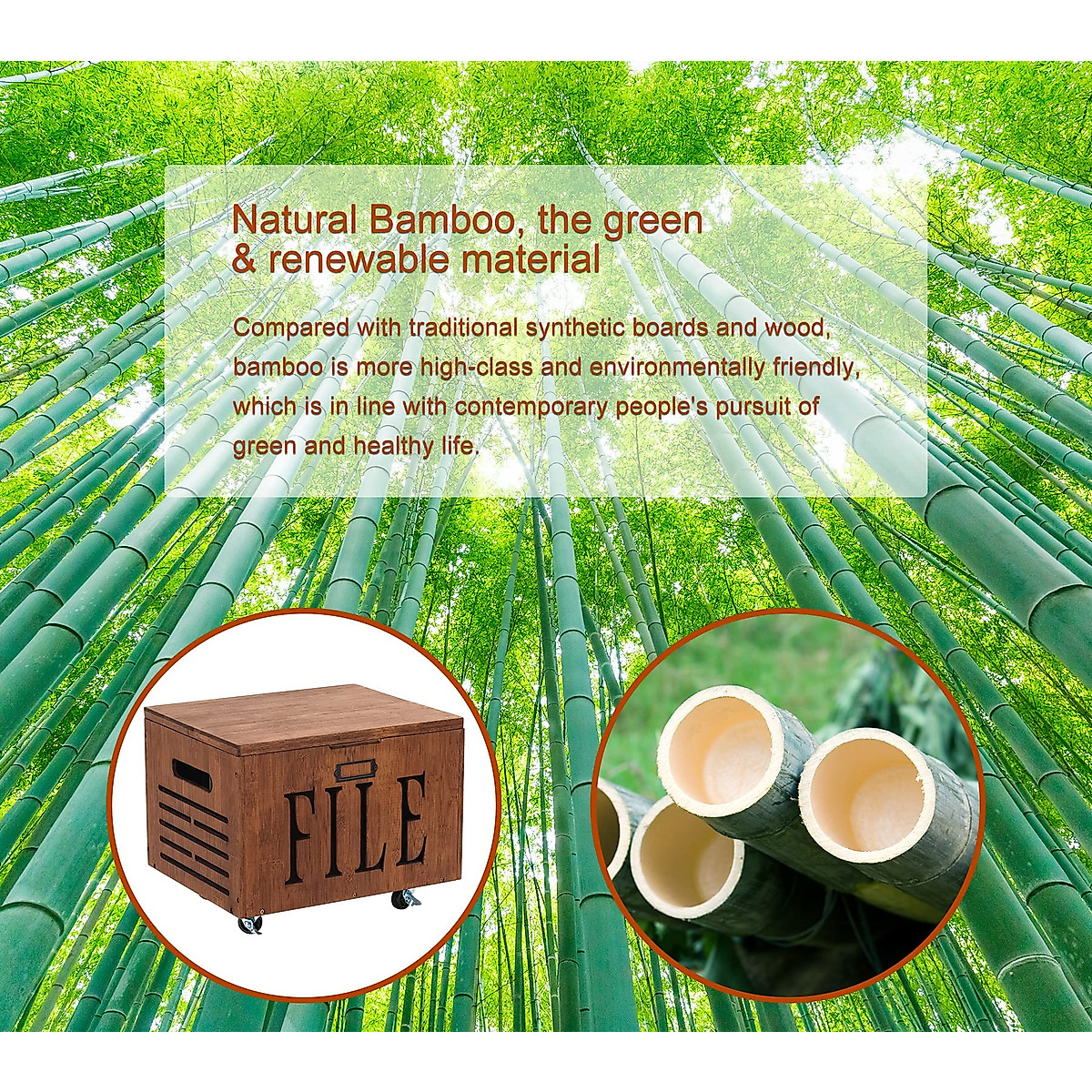 Natural Bamboo, the green & renewable material

Compared with traditional synthetic boards and wood, bamboo is more high-class and environmentally friendly, which is in line with contemporary people's pursuit of green and healthy life.

FILE